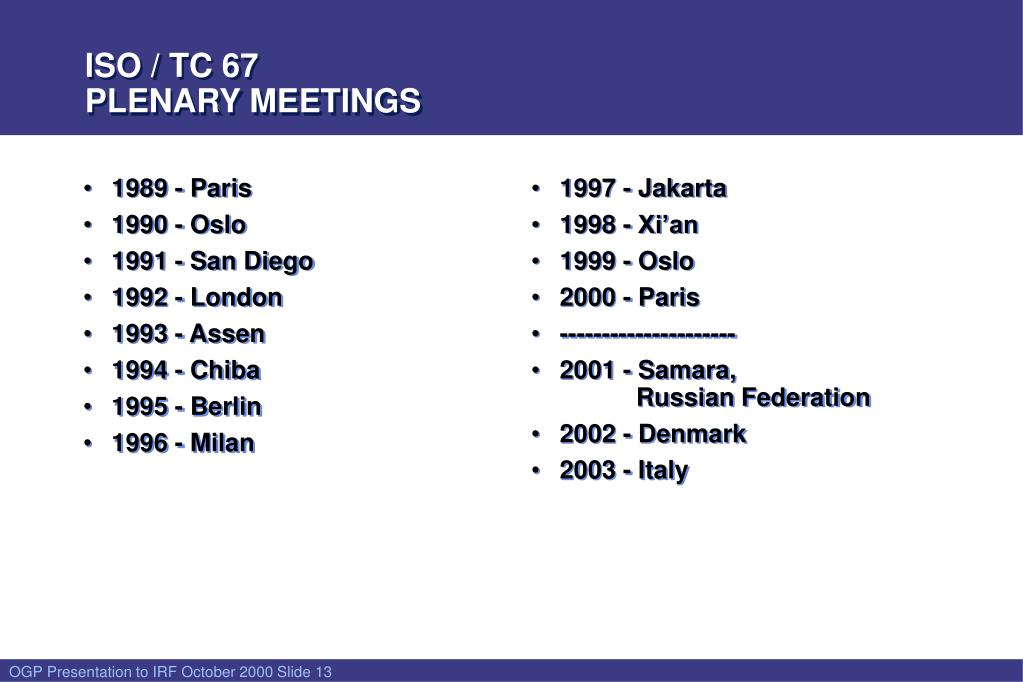 ISO / TC 67
PLENARY MEETINGS

• 1989 - Paris
• 1990 - Oslo
• 1991 - San Diego
• 1992 - London
• 1993 - Assen
• 1994 - Chiba
• 1995 - Berlin
• 1996 - Milan

• 1997 - Jakarta
• 1998 - Xi'an
• 1999 - Oslo
• 2000 - Paris
• ---------------------
• 2001 - Samara, Russian Federation
• 2002 - Denmark
• 2003 - Italy

OGP Presentation to IRF October 2000 Slide 13